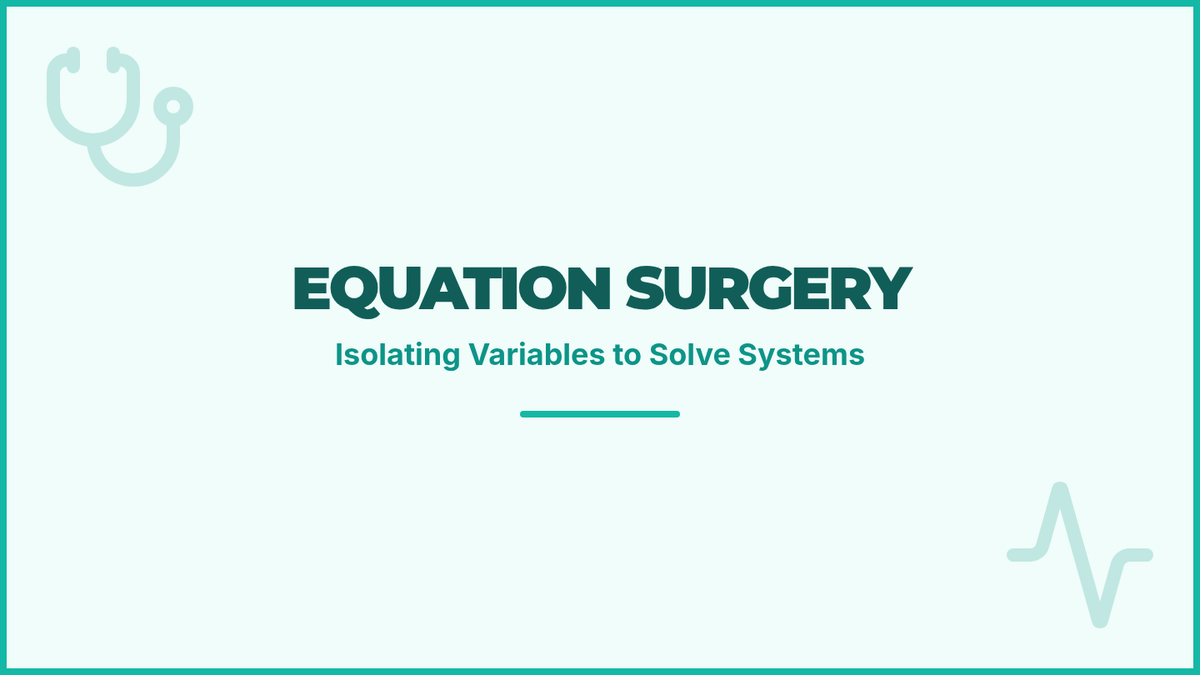 EQUATION SURGERY

Isolating Variables to Solve Systems